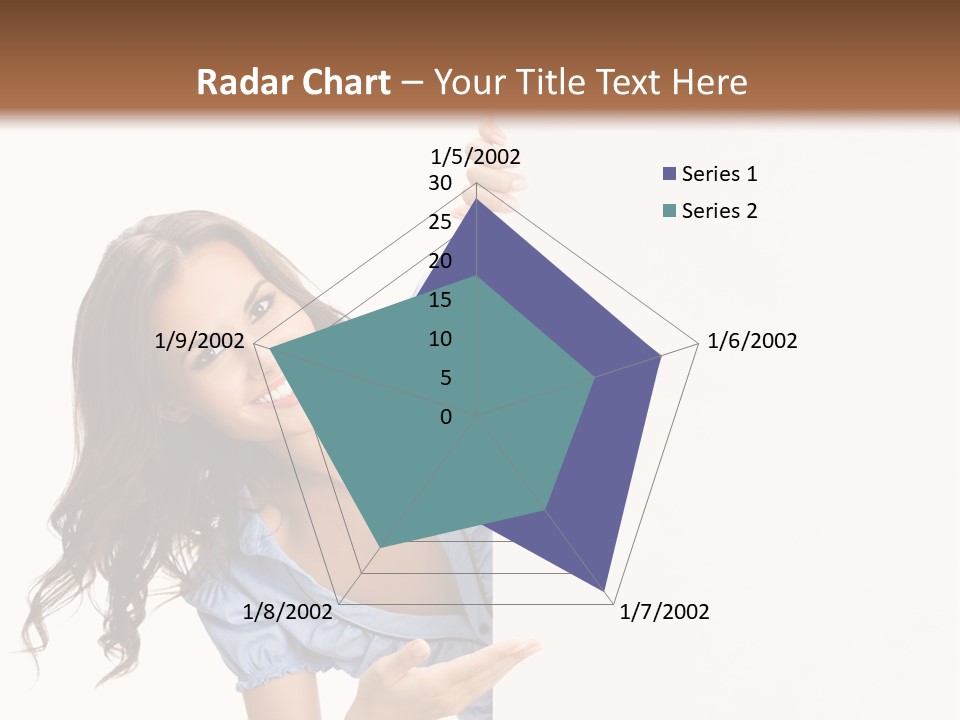 Radar Chart – Your Title Text Here

1/5/2002
30
25
20
15
10
5
0
1/6/2002
1/7/2002
1/8/2002
1/9/2002

Series 1
Series 2